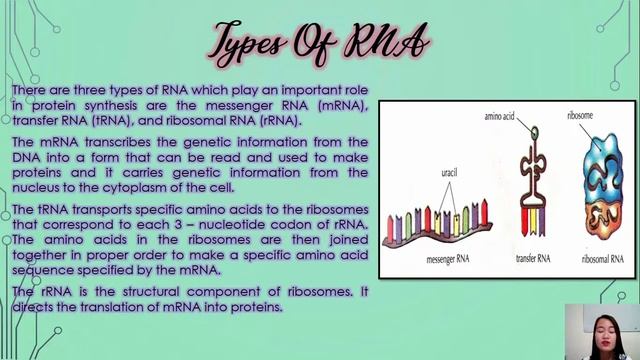 Types Of RNA

There are three types of RNA which play an important role in protein synthesis are the messenger RNA (mRNA), transfer RNA (tRNA), and ribosomal RNA (rRNA).

The mRNA transcribes the genetic information from the DNA into a form that can be read and used to make proteins and it carries genetic information from the nucleus to the cytoplasm of the cell.

The tRNA transports specific amino acids to the ribosomes that correspond to each 3 – nucleotide codon of rRNA. The amino acids in the ribosomes are then joined together in proper order to make a specific amino acid sequence specified by the mRNA.

The rRNA is the structural component of ribosomes. It directs the translation of mRNA into proteins.

amino acid
ribosome
uracil
messenger RNA
transfer RNA
ribosomal RNA